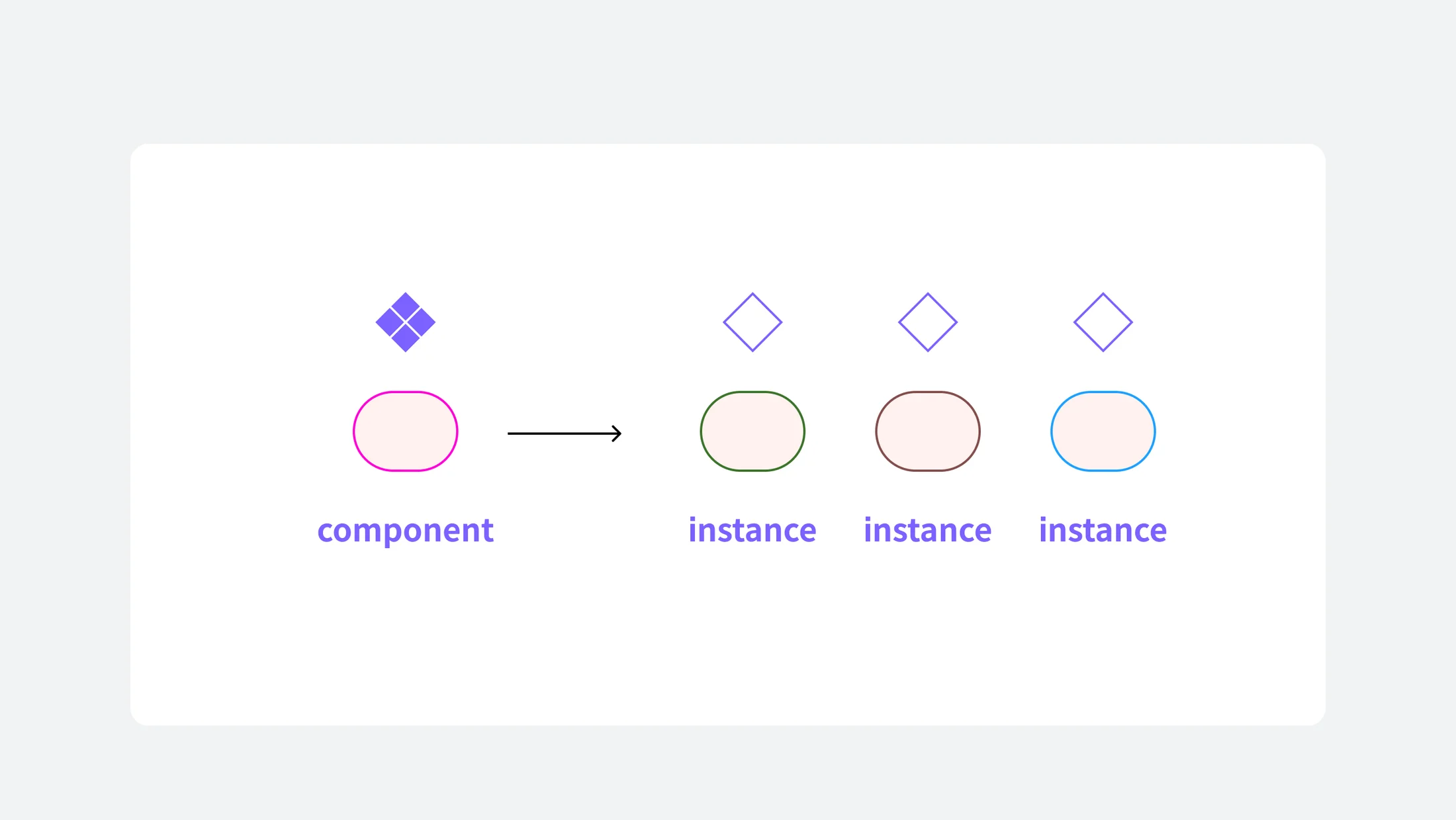 component

instance instance instance